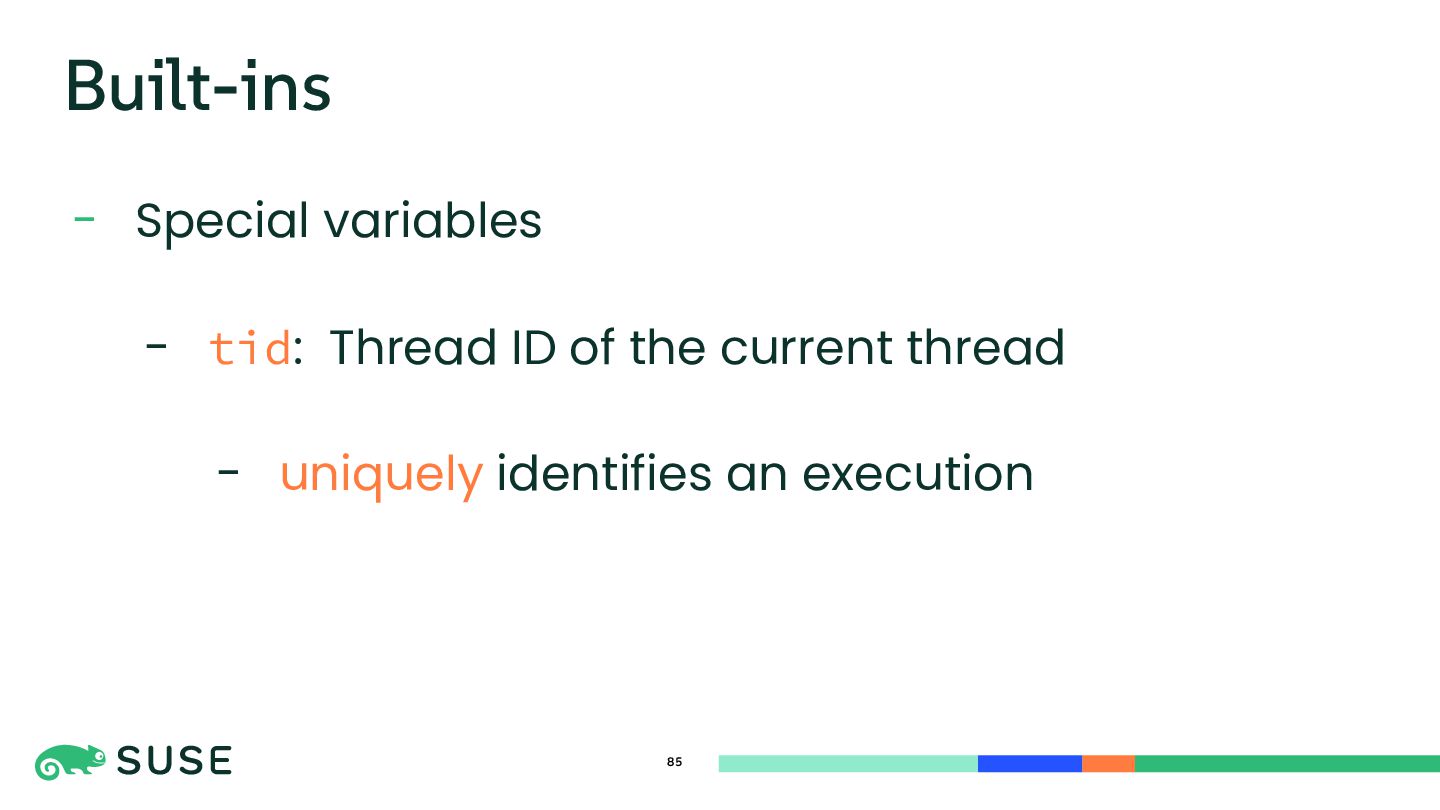 Built-ins

- Special variables

- tid: Thread ID of the current thread

- uniquely identifies an execution

SUSE

85